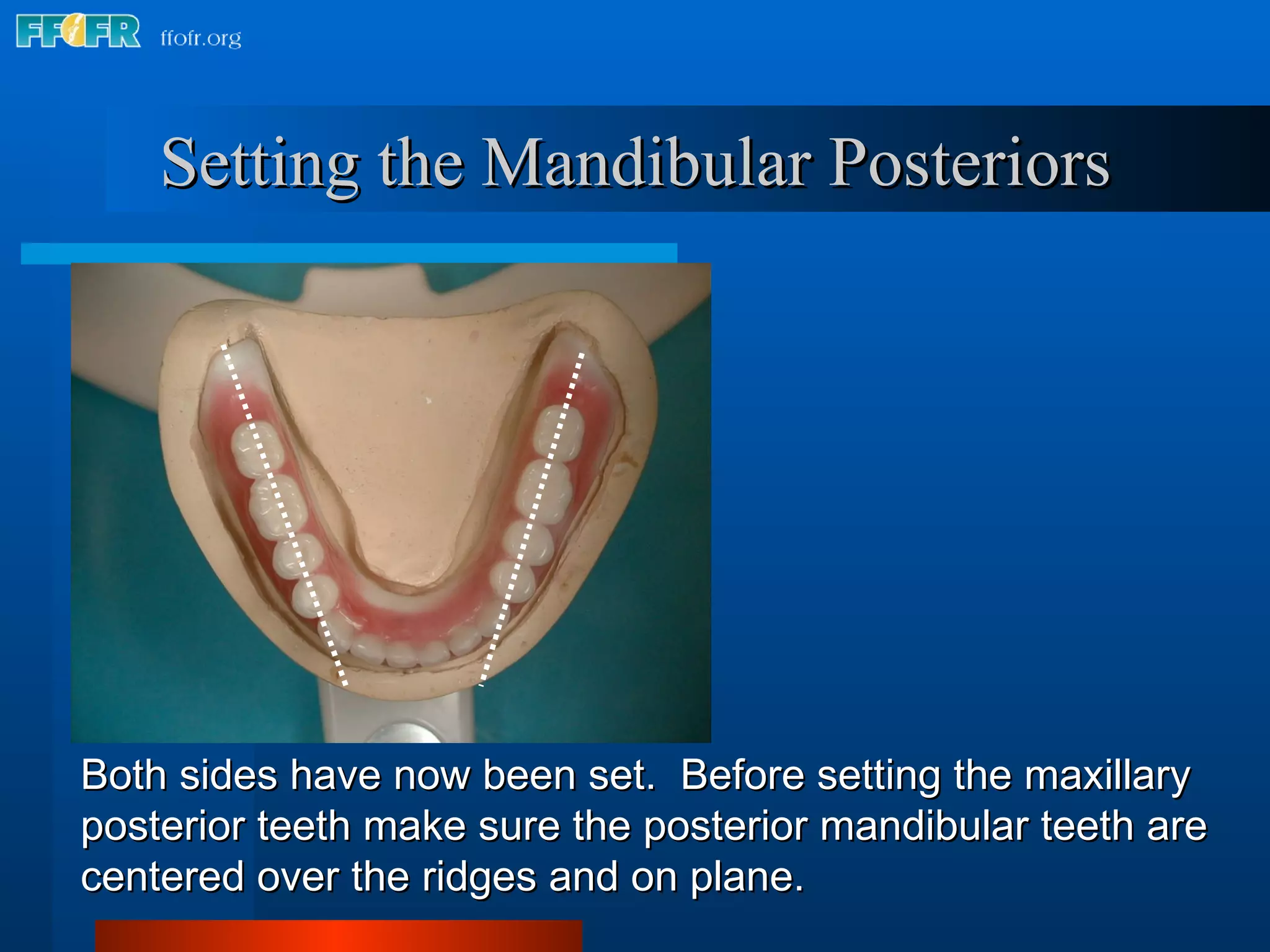 FFOFR ffofr.org

Setting the Mandibular Posteriors

Both sides have now been set.  Before setting the maxillary posterior teeth make sure the posterior mandibular teeth are centered over the ridges and on plane.